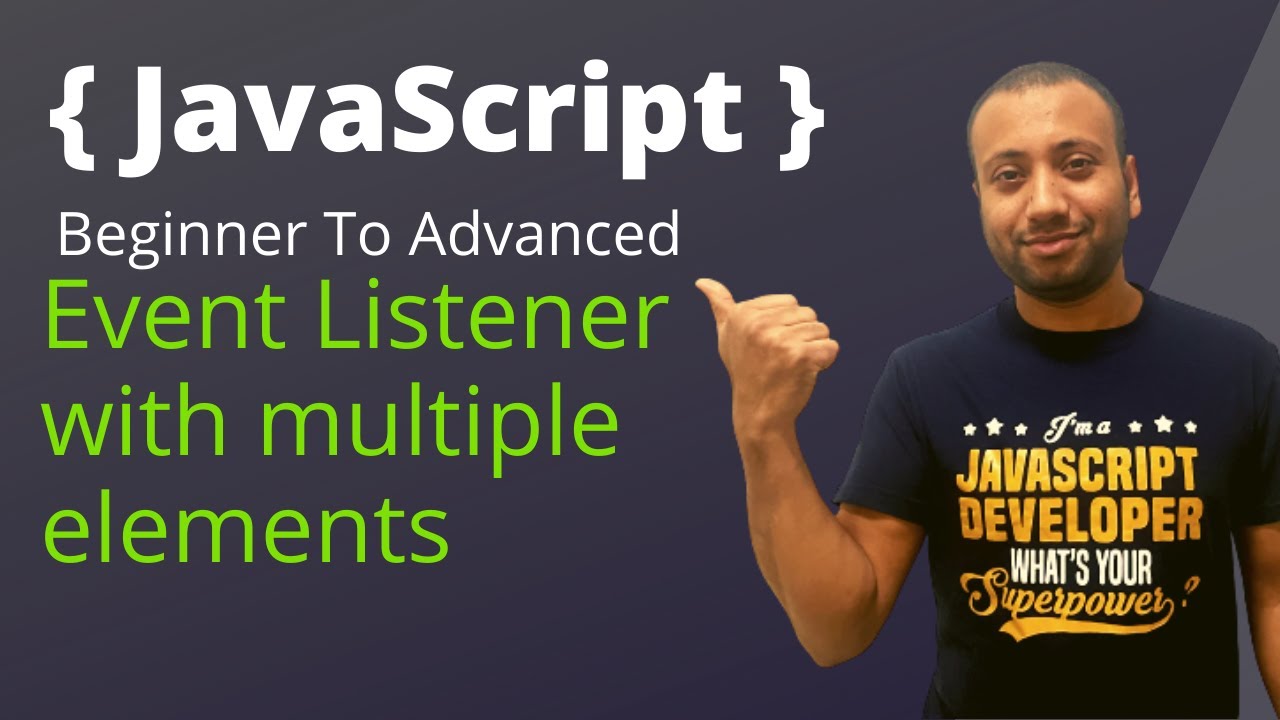 { JavaScript }

Beginner To Advanced

Event Listener with multiple elements

I'm a
JAVASCRIPT
DEVELOPER
WHAT'S YOUR
Superpower?